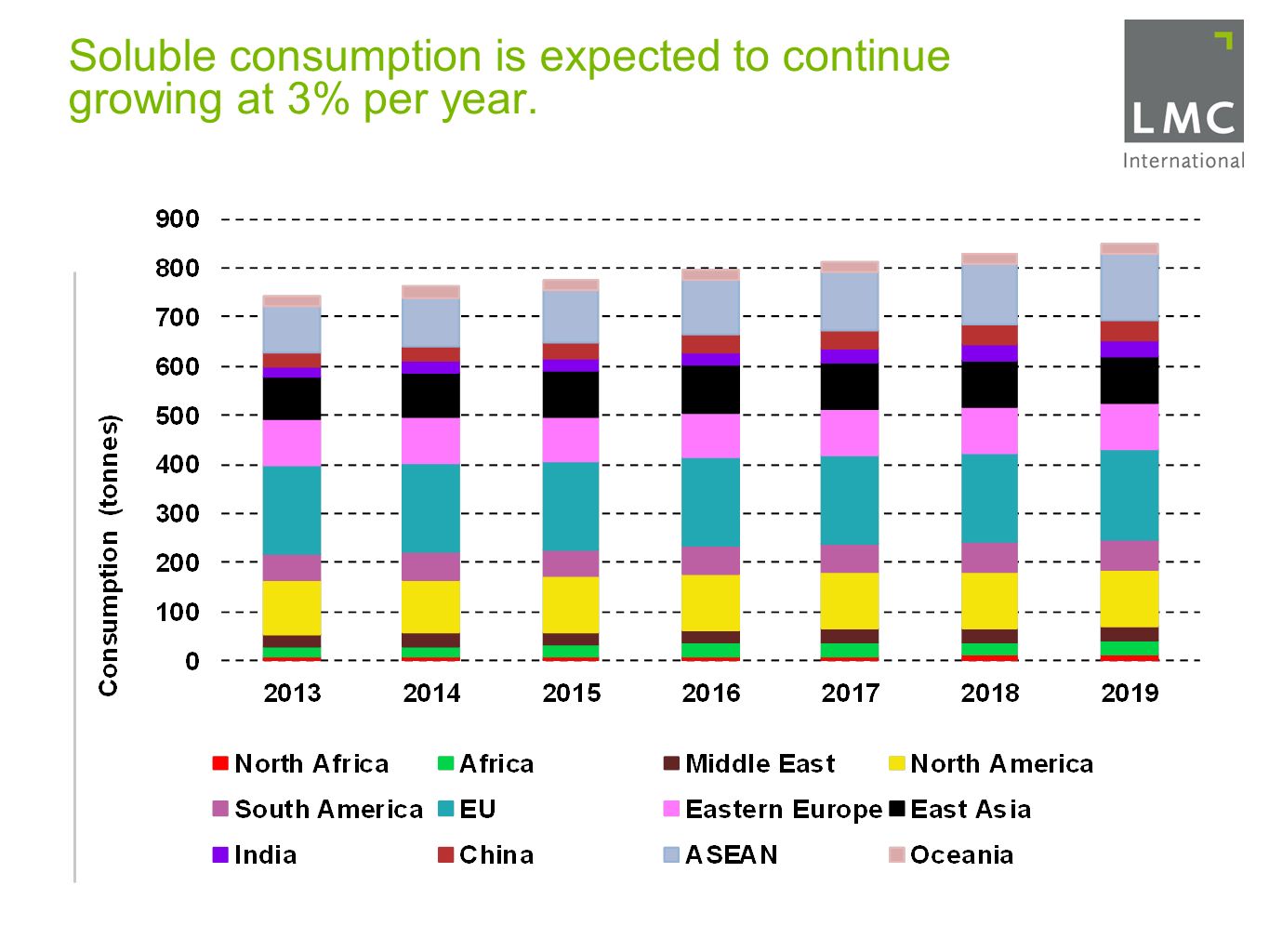 Soluble consumption is expected to continue growing at 3% per year.

LMC
International

Consumption (tonnes)

900
800
700
600
500
400
300
200
100
0

2013
2014
2015
2016
2017
2018
2019

North Africa
Africa
Middle East
North America
South America
EU
Eastern Europe
East Asia
India
China
ASEAN
Oceania